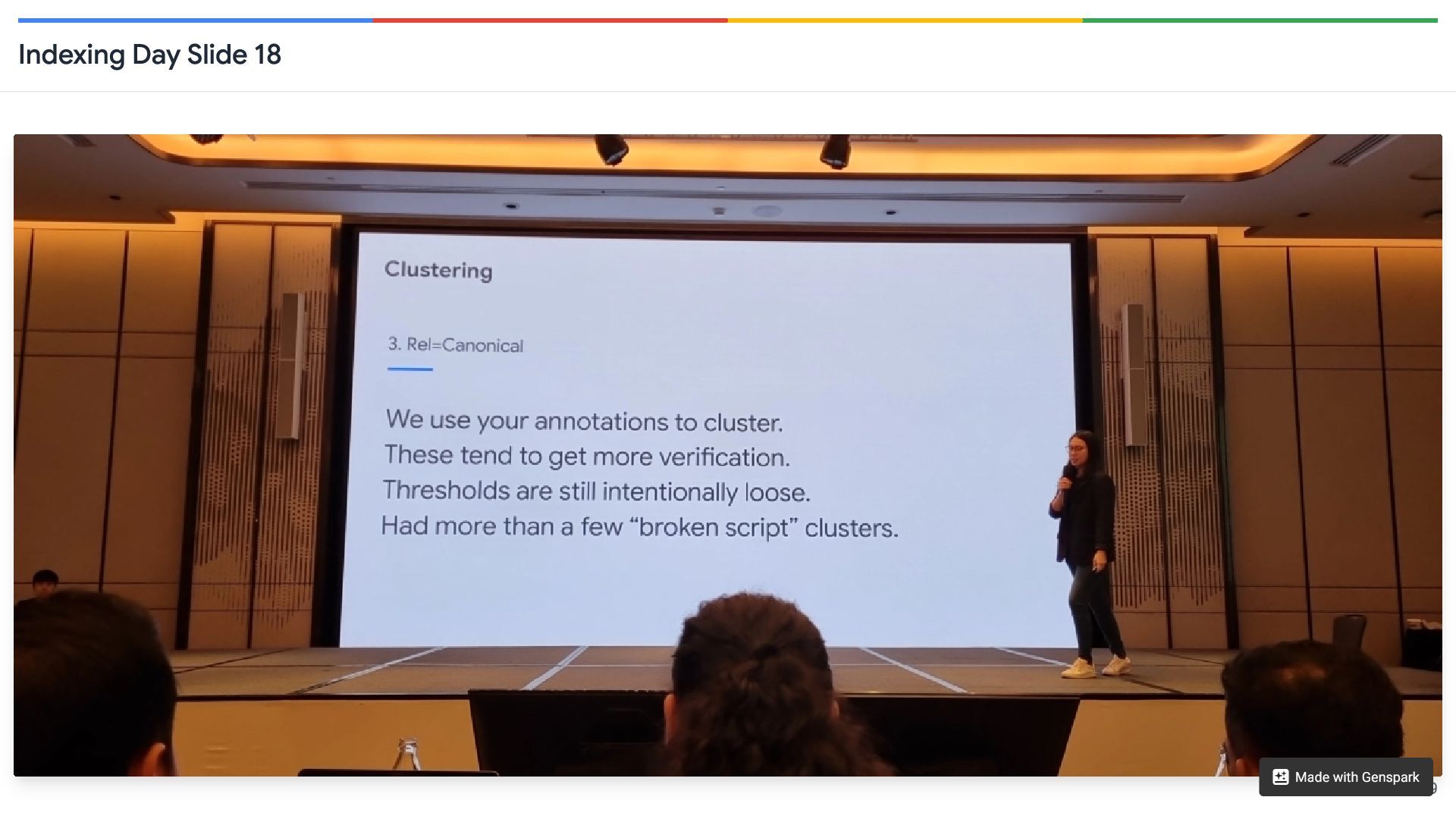 Indexing Day Slide 18

Clustering

3. Rel=Canonical

We use your annotations to cluster.
These tend to get more verification.
Thresholds are still intentionally loose.
Had more than a few “broken script” clusters.

Made with Genspark